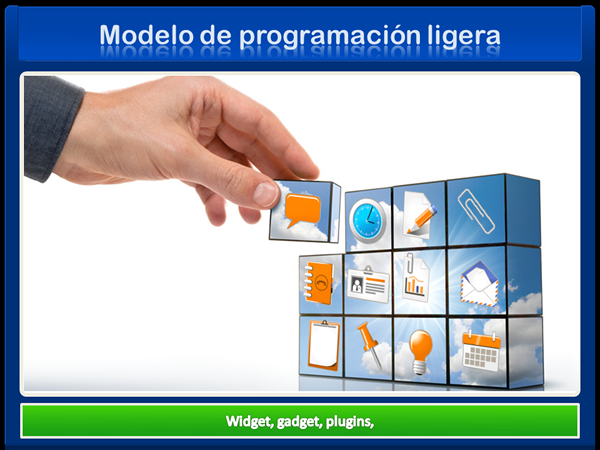 Modelo de programación ligera

Widget, gadget, plugins,